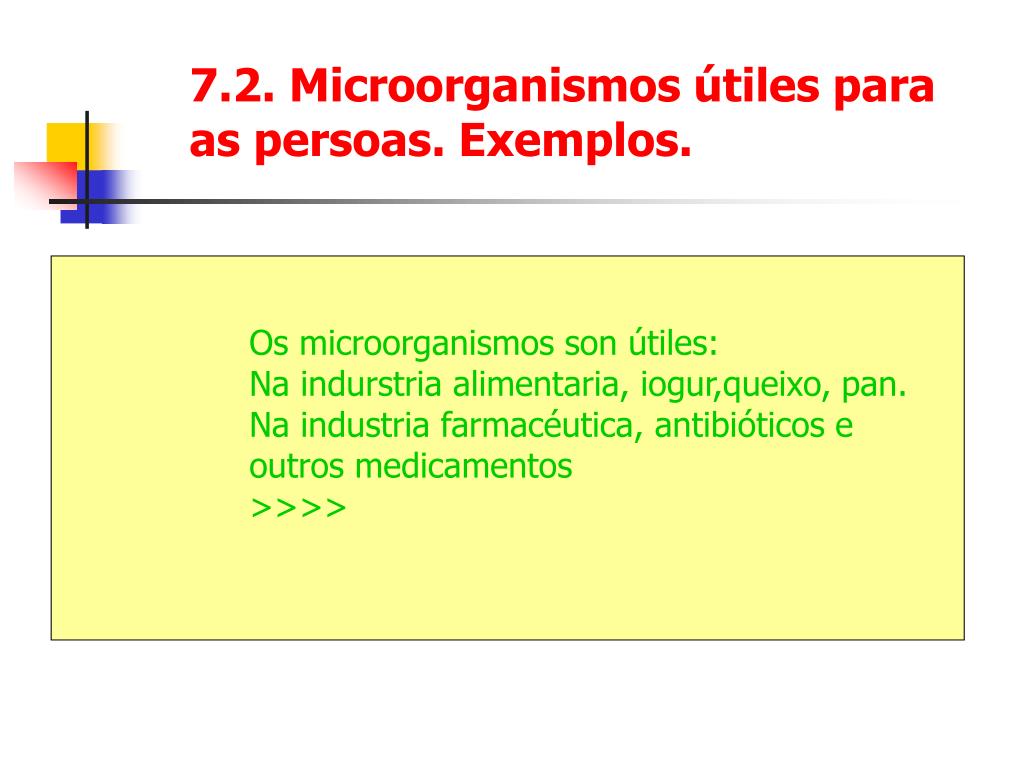 7.2. Microorganismos útiles para as persoas. Exemplos.

Os microorganismos son útiles:
Na indurstria alimentaria, iogur,queixo, pan.
Na industria farmacéutica, antibióticos e outros medicamentos
>>>>